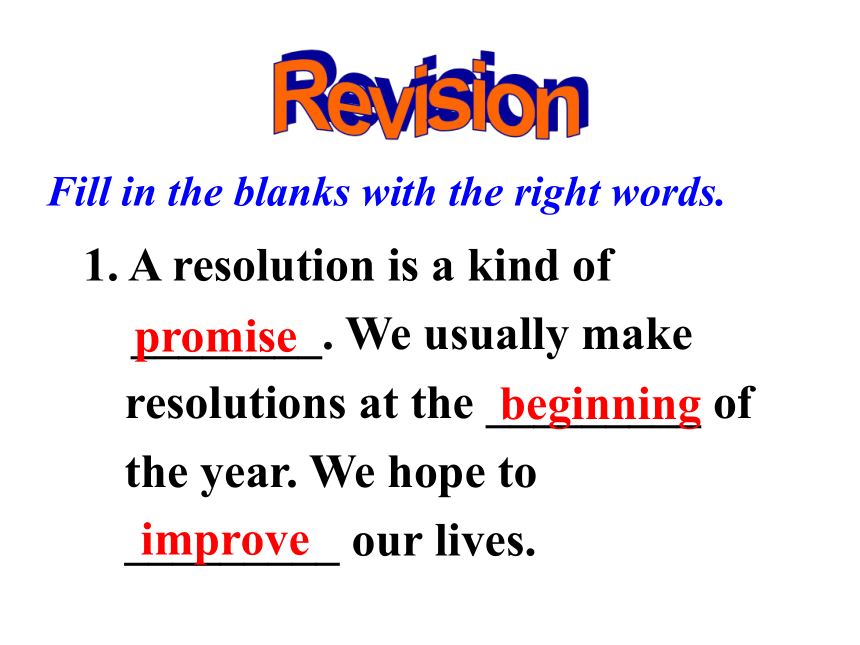 Revision

Fill in the blanks with the right words.

1. A resolution is a kind of promise. We usually make resolutions at the beginning of the year. We hope to improve our lives.